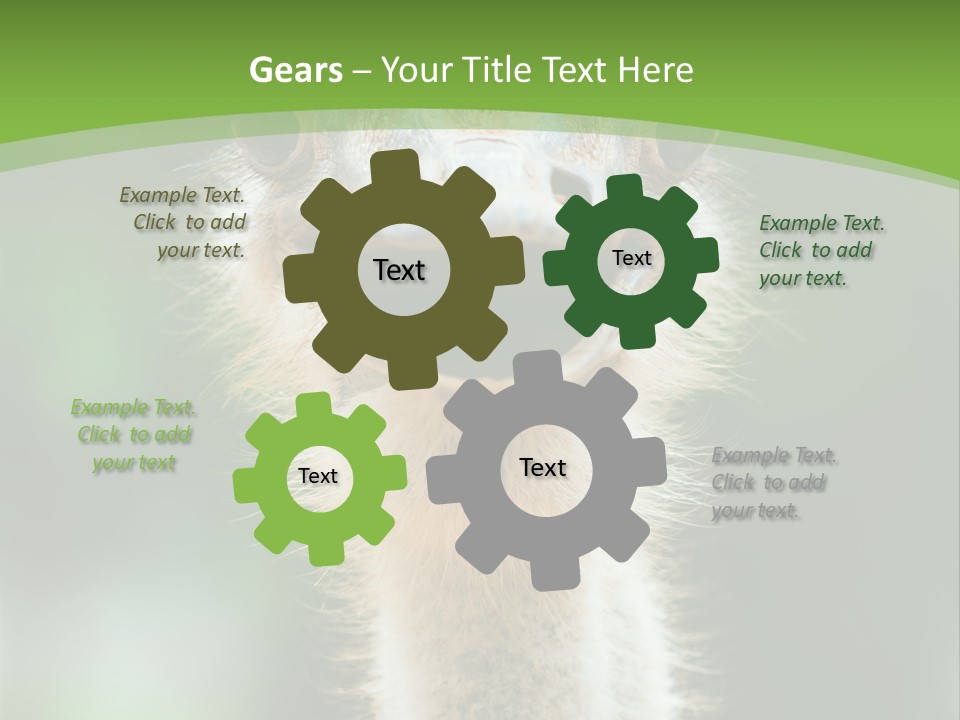 Gears – Your Title Text Here

Example Text. Click to add your text.

Text

Text

Example Text. Click to add your text.

Example Text. Click to add your text

Text

Text

Example Text. Click to add your text.